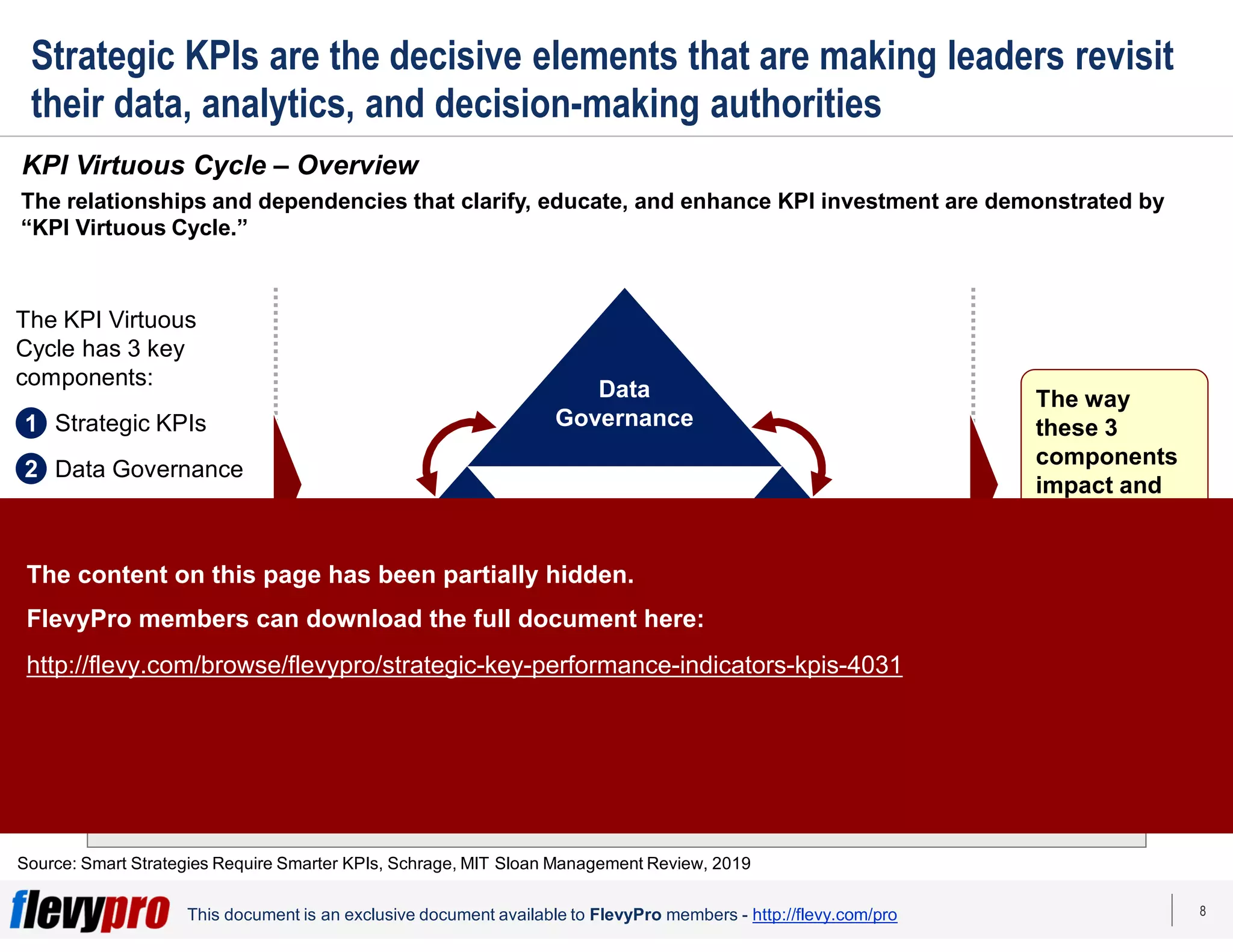 Strategic KPIs are the decisive elements that are making leaders revisit their data, analytics, and decision-making authorities

KPI Virtuous Cycle – Overview

The relationships and dependencies that clarify, educate, and enhance KPI investment are demonstrated by "KPI Virtuous Cycle."

The KPI Virtuous Cycle has 3 key components:

1 Strategic KPIs

2 Data Governance

Data Governance

The way these 3 components impact and

The content on this page has been partially hidden.

FlevyPro members can download the full document here:

http://flevy.com/browse/flevypro/strategic-key-performance-indicators-kpis-4031

Source: Smart Strategies Require Smarter KPIs, Schrage, MIT Sloan Management Review, 2019

flevypro This document is an exclusive document available to FlevyPro members - http://flevy.com/pro

8